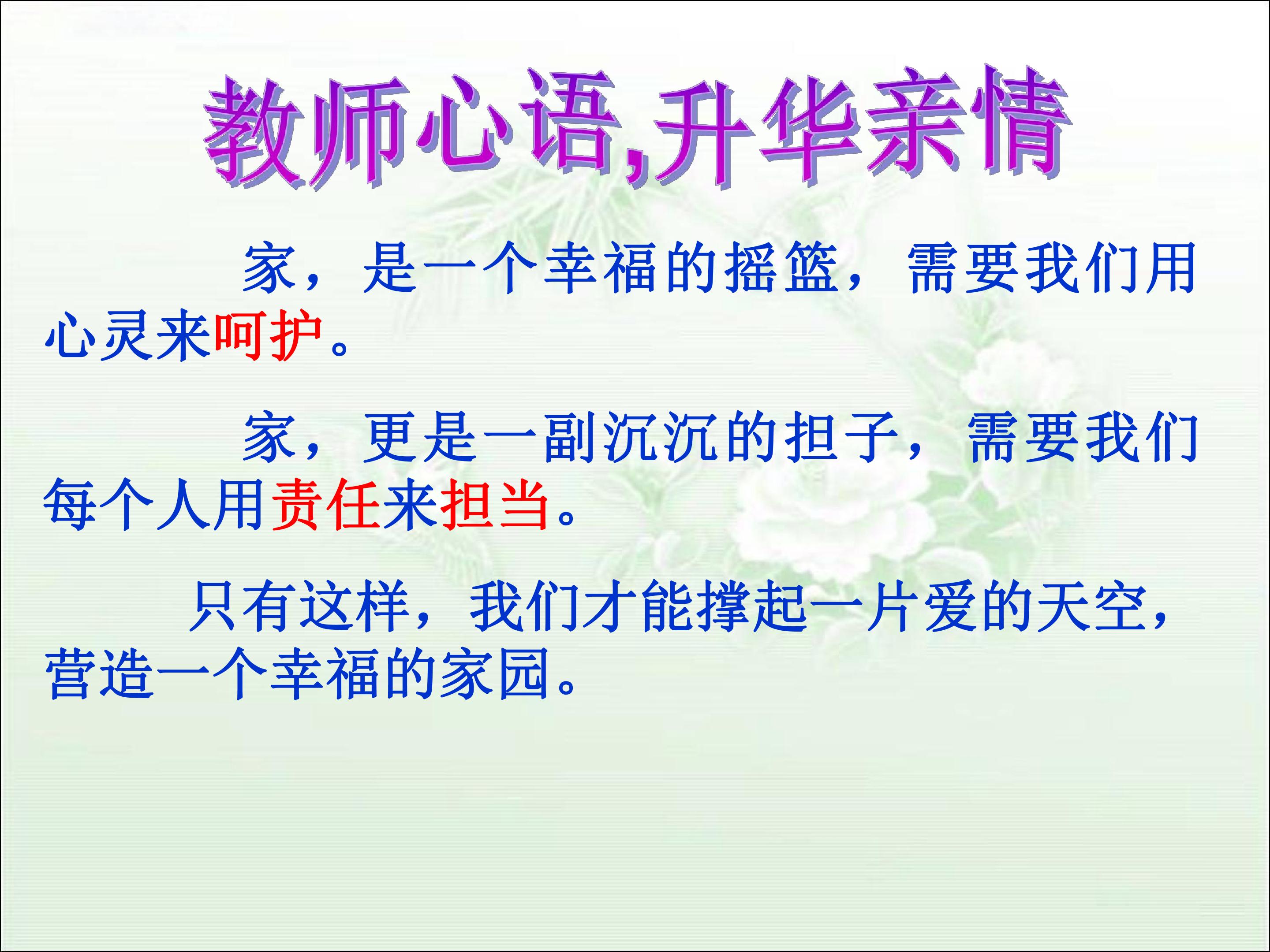 教师心语,升华亲情

家，是一个幸福的摇篮，需要我们用心灵来呵护。

家，更是一副沉沉的担子，需要我们每个人用责任来担当。

只有这样，我们才能撑起一片爱的天空，营造一个幸福的家园。